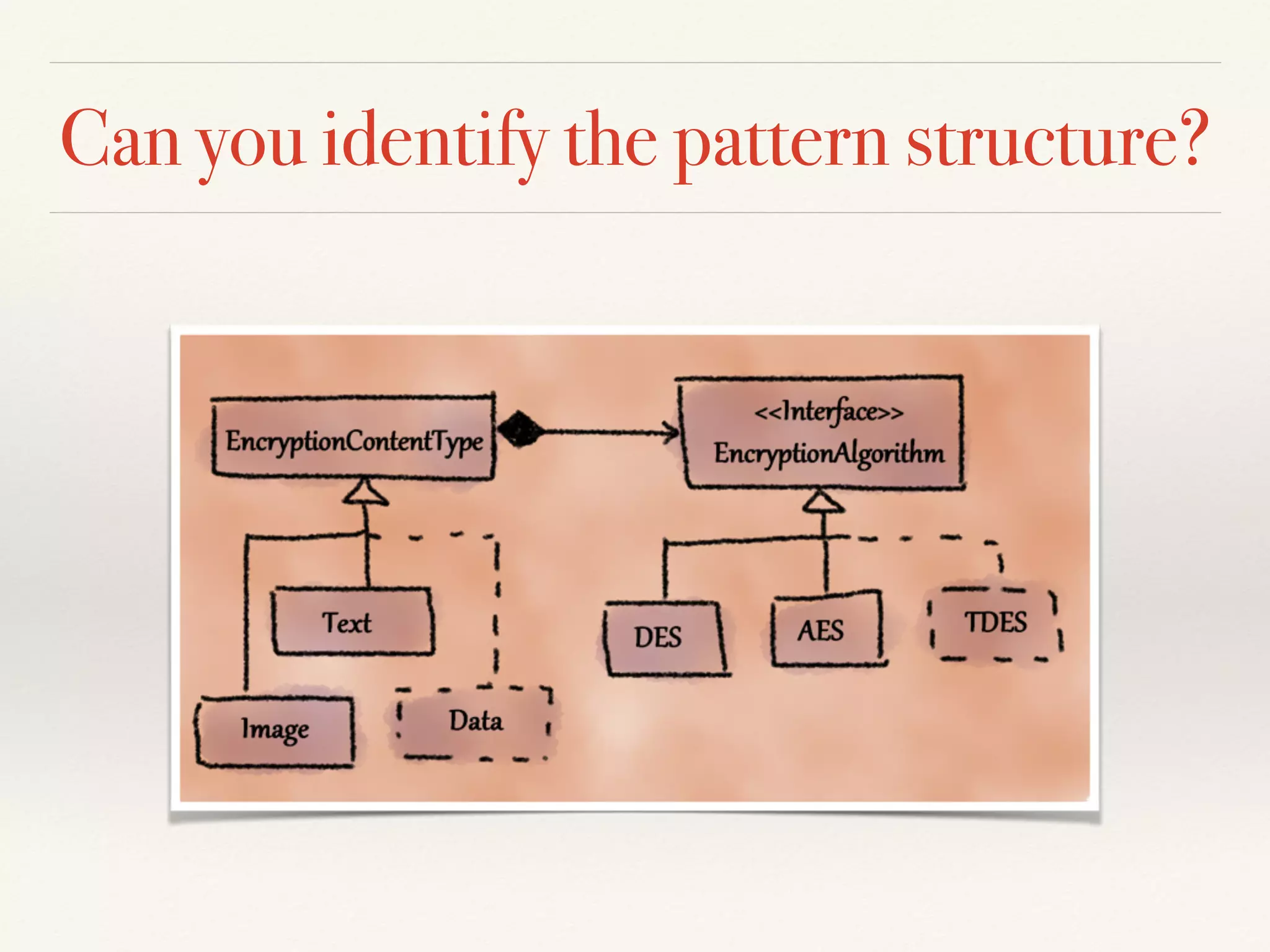 Can you identify the pattern structure?

EncryptionContentType

<<Interface>>
EncryptionAlgorithm

Text

Image

Data

DES

AES

TDES